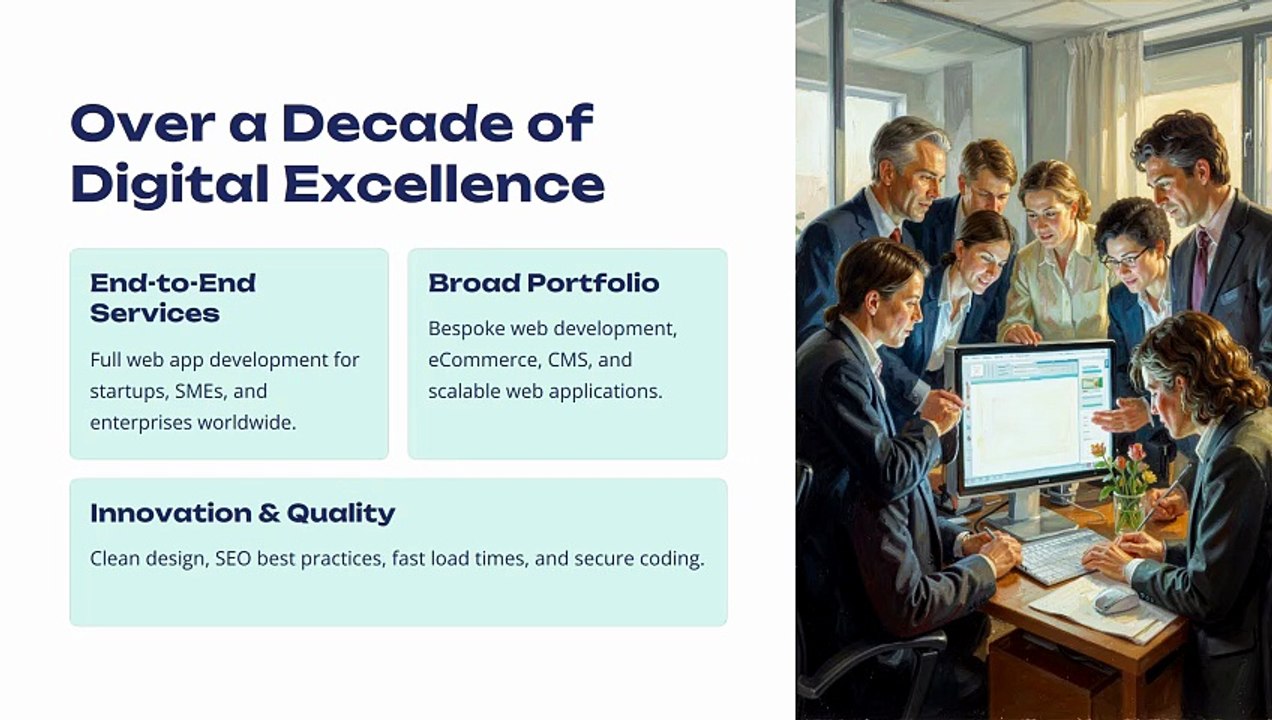 Over a Decade of Digital Excellence

End-to-End Services

Full web app development for startups, SMEs, and enterprises worldwide.

Broad Portfolio

Bespoke web development, eCommerce, CMS, and scalable web applications.

Innovation & Quality

Clean design, SEO best practices, fast load times, and secure coding.